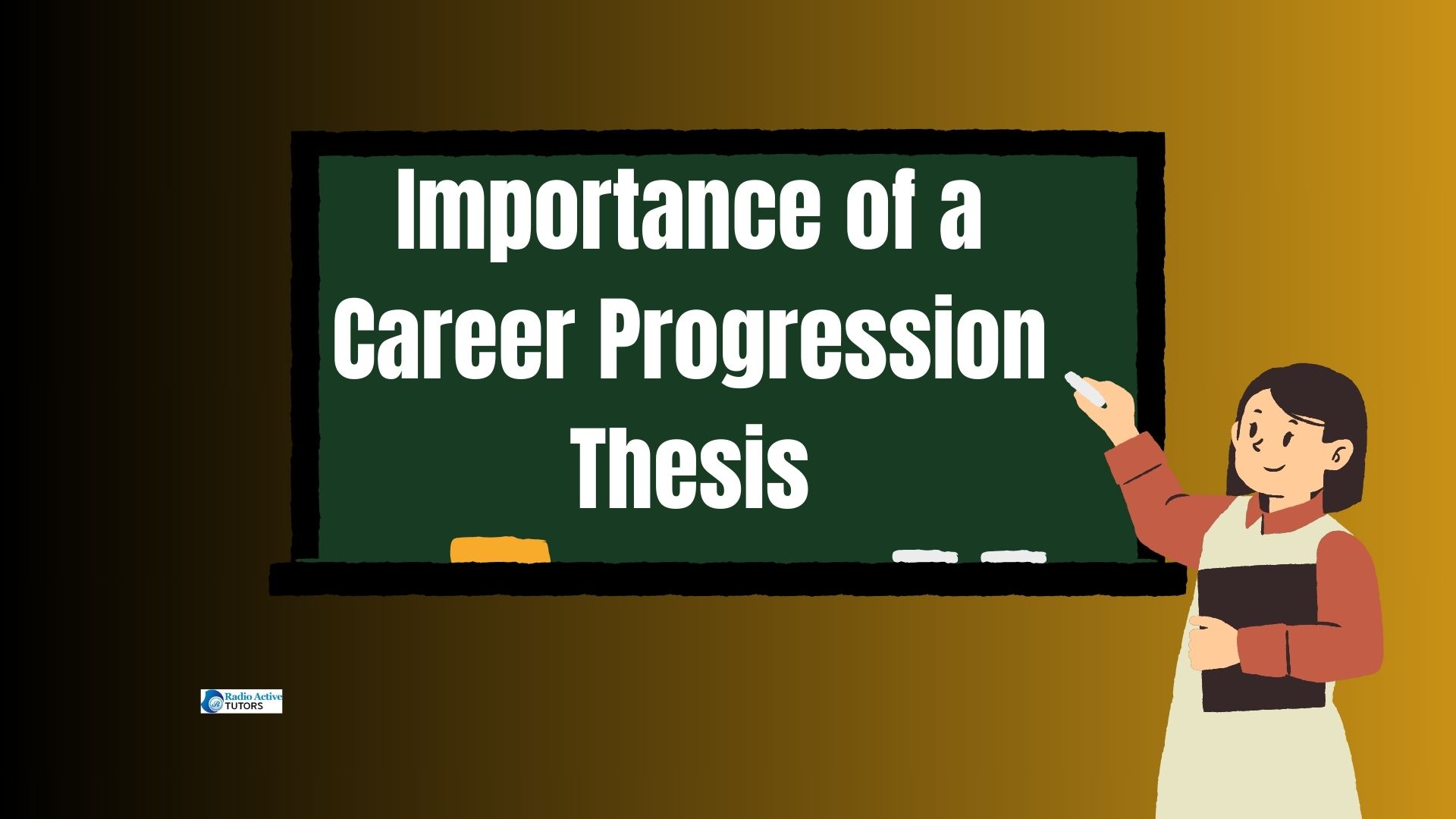 Importance of a Career Progression Thesis

Radio Active TUTORS